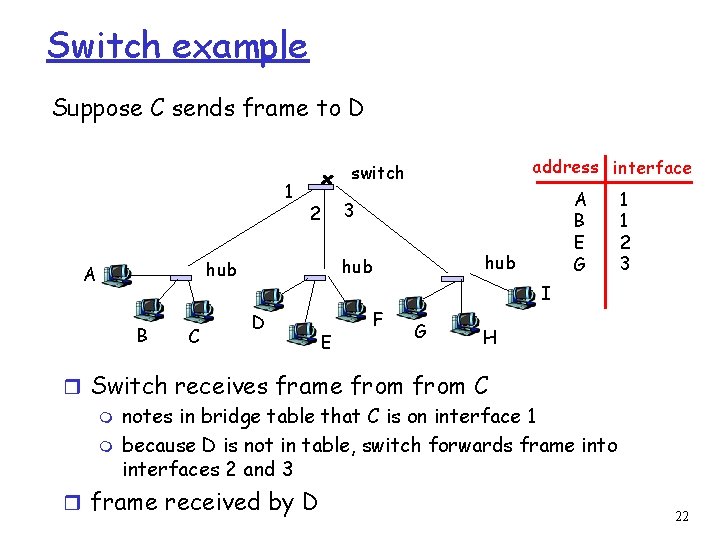 Switch example

Suppose C sends frame to D

switch

1

2 3

hub

hub

hub

A

B C

D

E

F

G

H

I

| address | interface |
|---|---|
| A | 1 |
| B | 1 |
| E | 2 |
| G | 3 |

Switch receives frame from from C

notes in bridge table that C is on interface 1

because D is not in table, switch forwards frame into interfaces 2 and 3

frame received by D

22